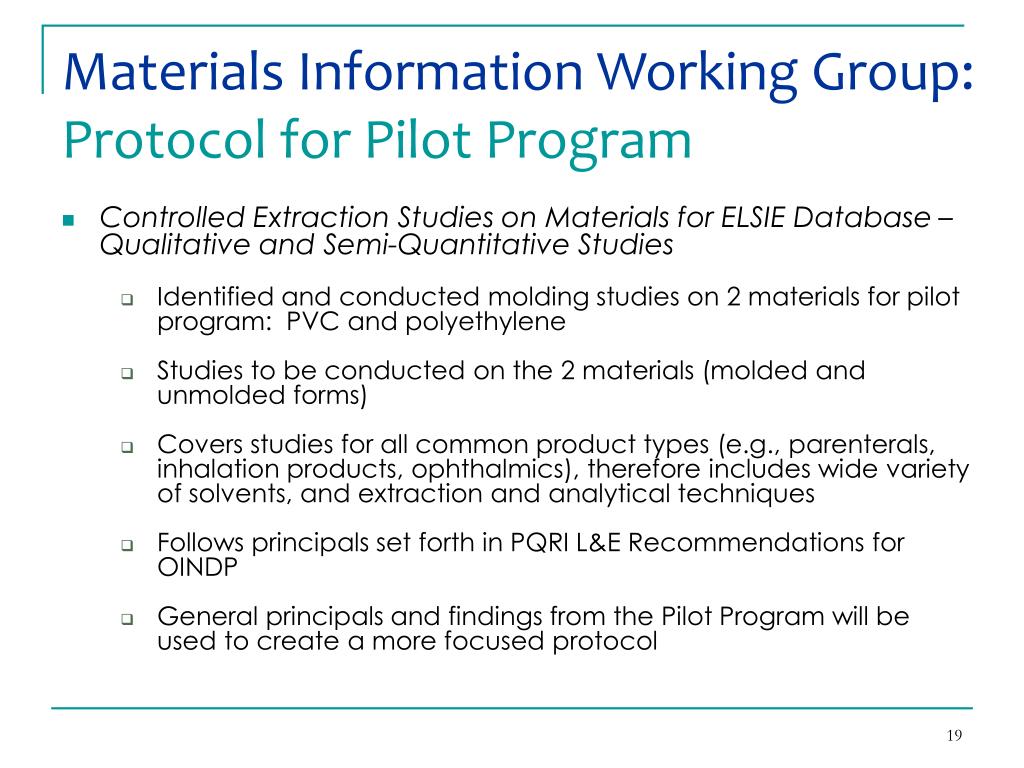 Materials Information Working Group:
Protocol for Pilot Program

Controlled Extraction Studies on Materials for ELSIE Database – Qualitative and Semi-Quantitative Studies

Identified and conducted molding studies on 2 materials for pilot program: PVC and polyethylene

Studies to be conducted on the 2 materials (molded and unmolded forms)

Covers studies for all common product types (e.g., parenterals, inhalation products, ophthalmics), therefore includes wide variety of solvents, and extraction and analytical techniques

Follows principals set forth in PQRI L&E Recommendations for OINDP

General principals and findings from the Pilot Program will be used to create a more focused protocol

19